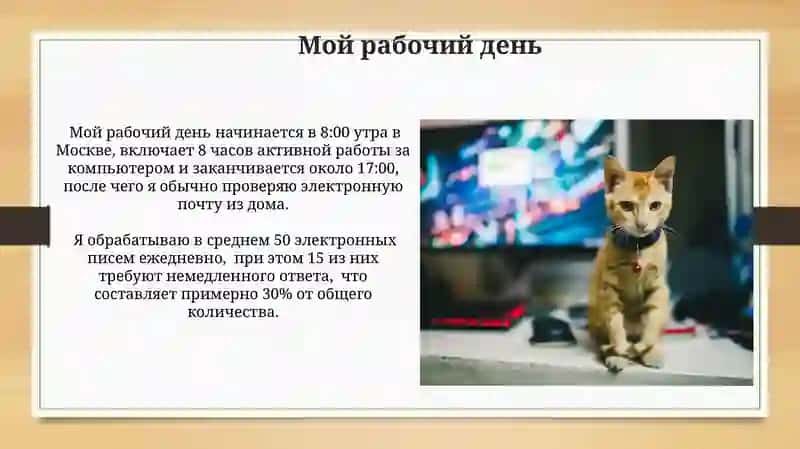 Мой рабочий день

Мой рабочий день начинается в 8:00 утра в Москве, включает 8 часов активной работы за компьютером и заканчивается около 17:00, после чего я обычно проверяю электронную почту из дома.

Я обрабатываю в среднем 50 электронных писем ежедневно, при этом 15 из них требуют немедленного ответа, что составляет примерно 30% от общего количества.